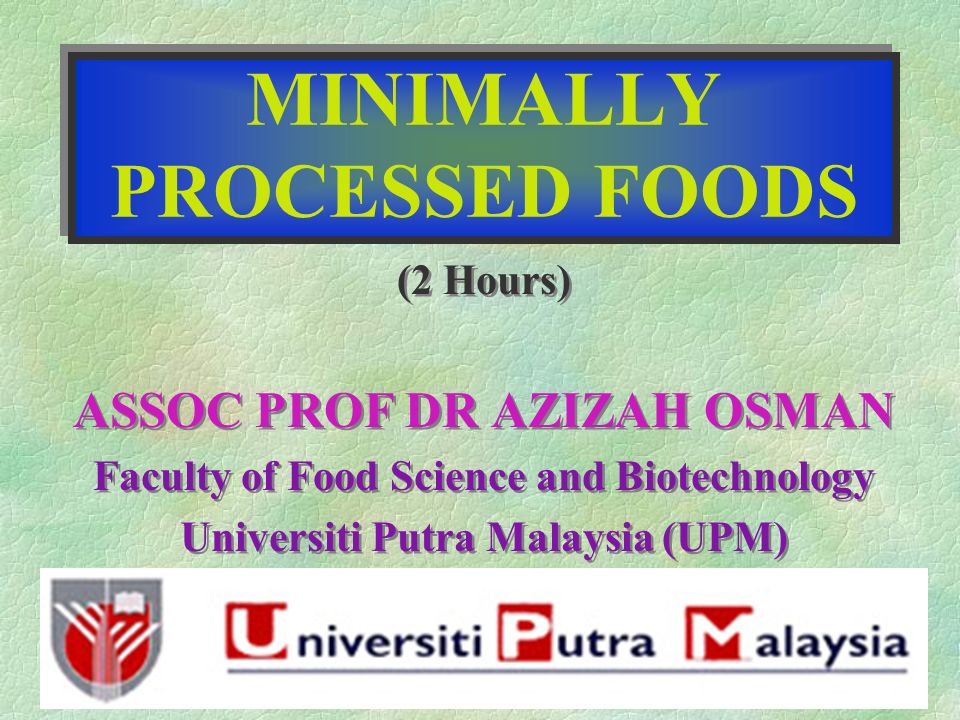 MINIMALLY PROCESSED FOODS

(2 Hours)

ASSOC PROF DR AZIZAH OSMAN
Faculty of Food Science and Biotechnology
Universiti Putra Malaysia (UPM)

Universiti Putra Malaysia